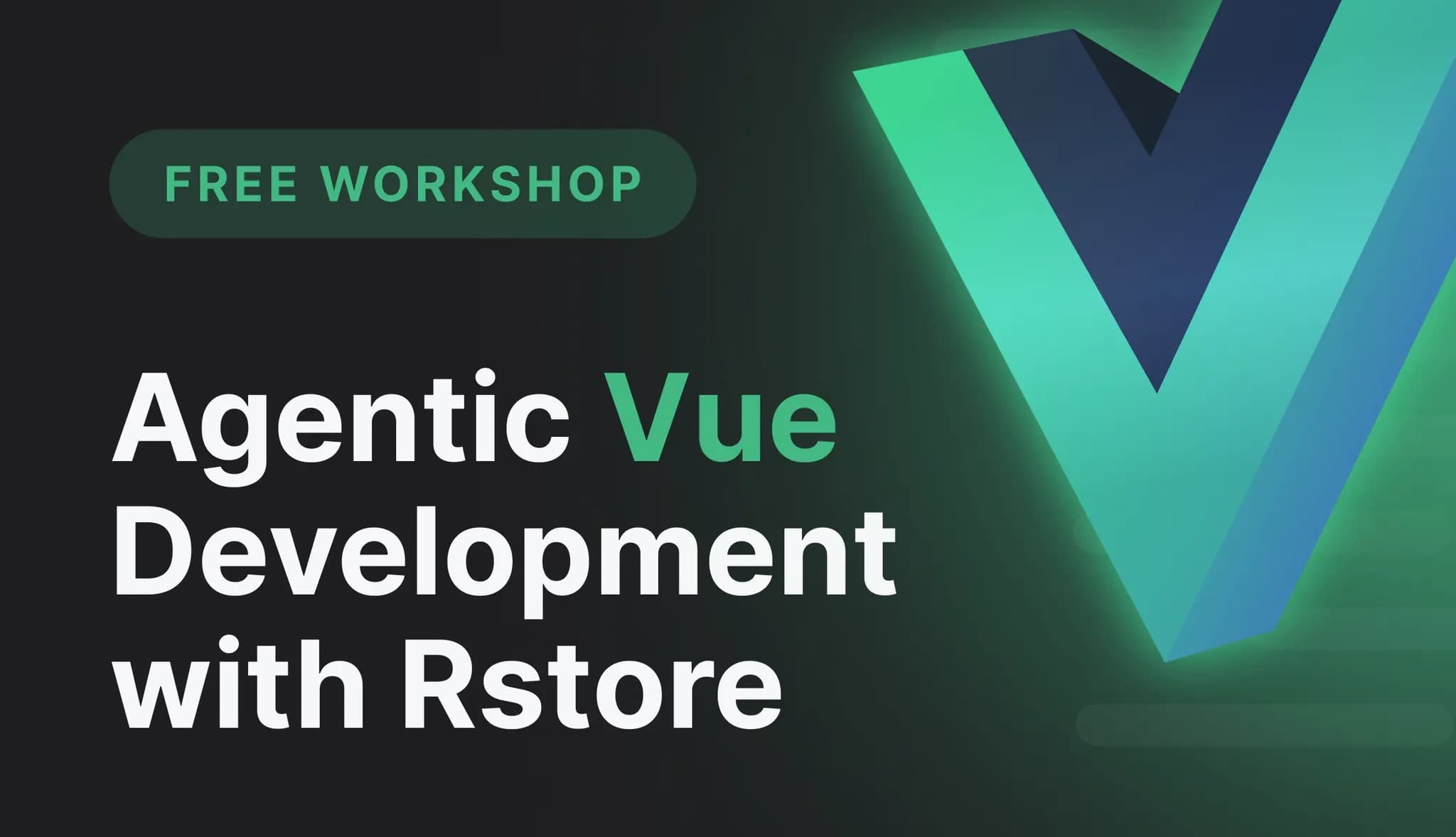 FREE WORKSHOP

Agentic Vue Development with Rstore